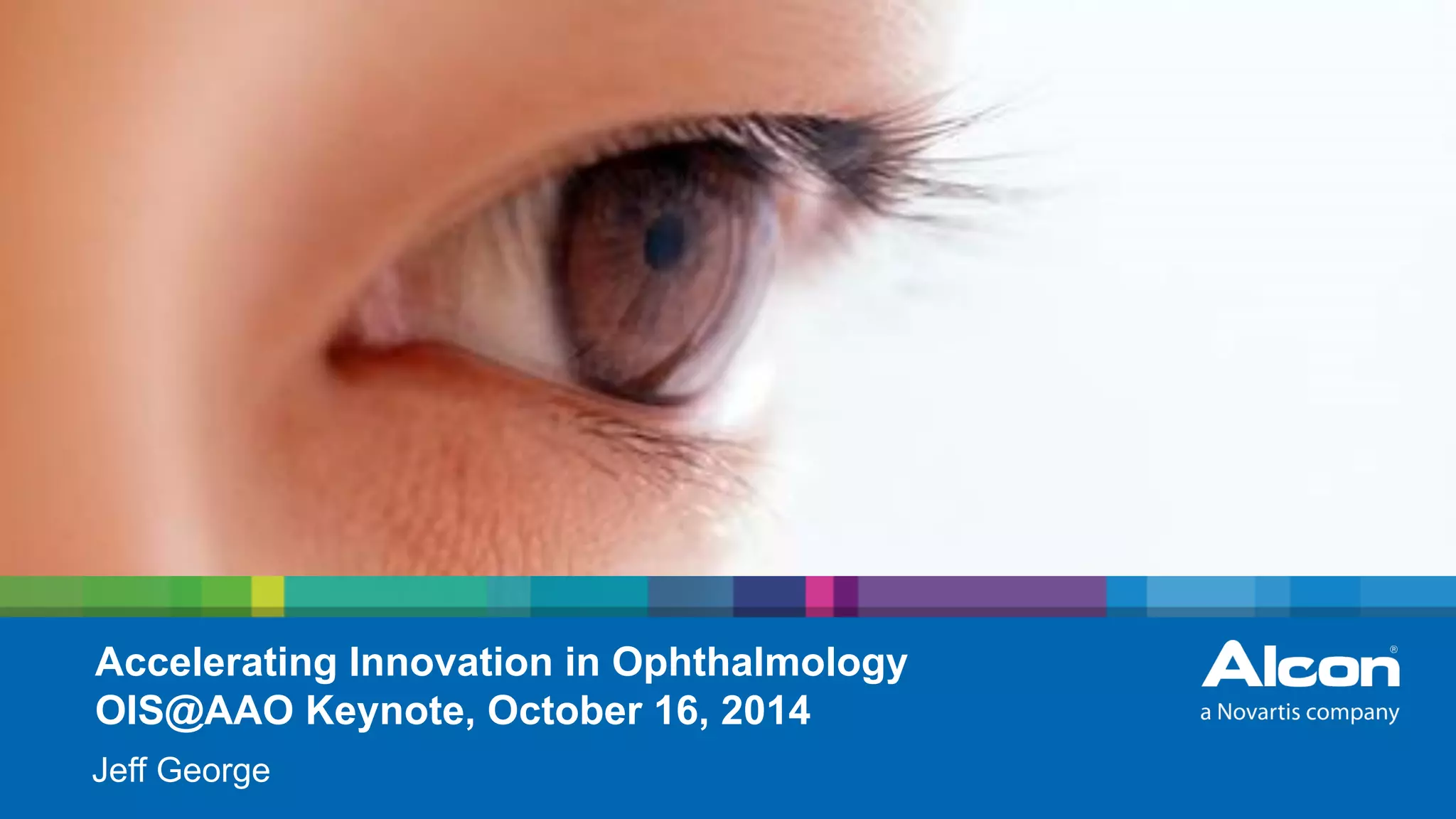 Accelerating Innovation in Ophthalmology
OIS@AAO Keynote, October 16, 2014

Jeff George

Alcon®
a Novartis company